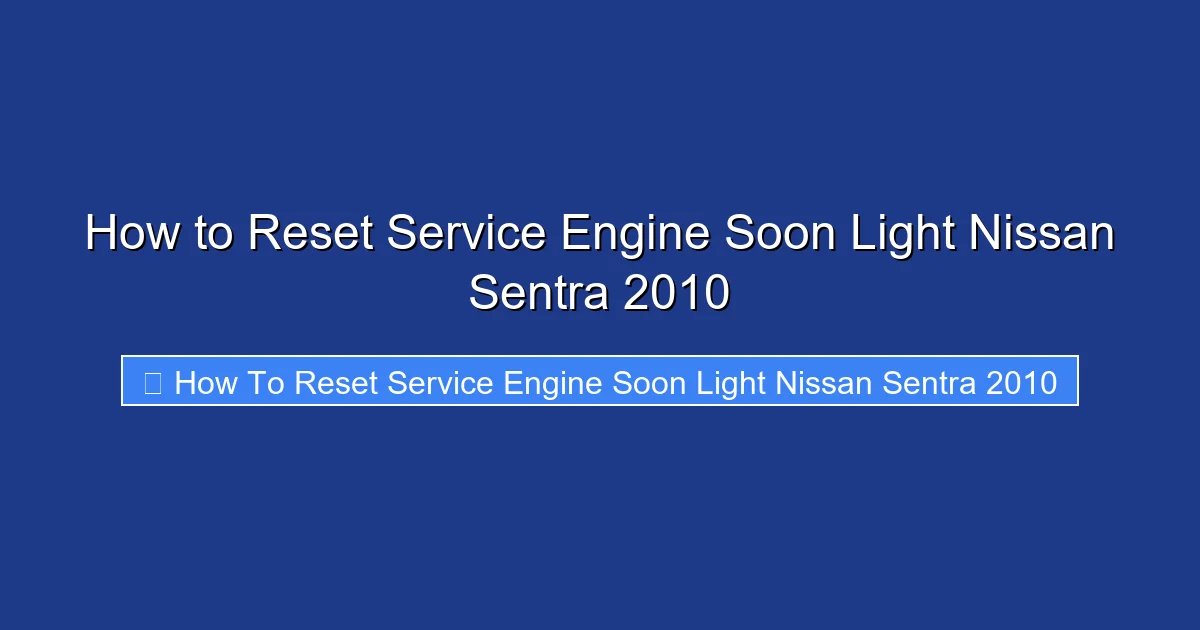 How to Reset Service Engine Soon Light Nissan Sentra 2010

How To Reset Service Engine Soon Light Nissan Sentra 2010